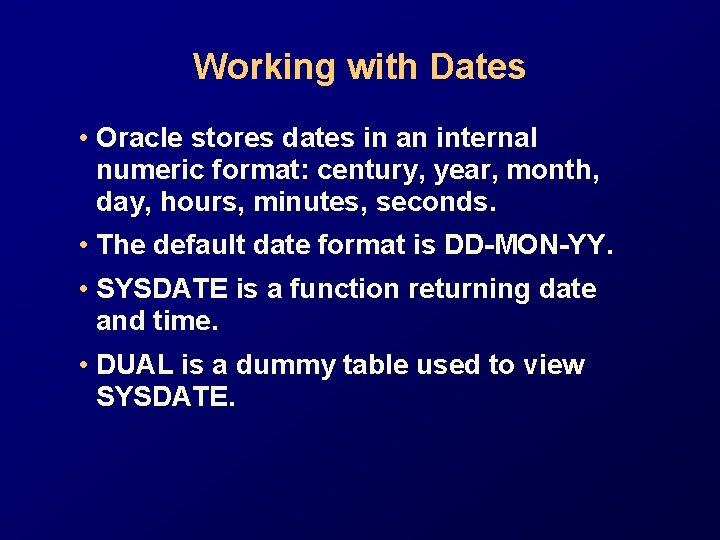 Working with Dates

• Oracle stores dates in an internal numeric format: century, year, month, day, hours, minutes, seconds.

• The default date format is DD-MON-YY.

• SYSDATE is a function returning date and time.

• DUAL is a dummy table used to view SYSDATE.